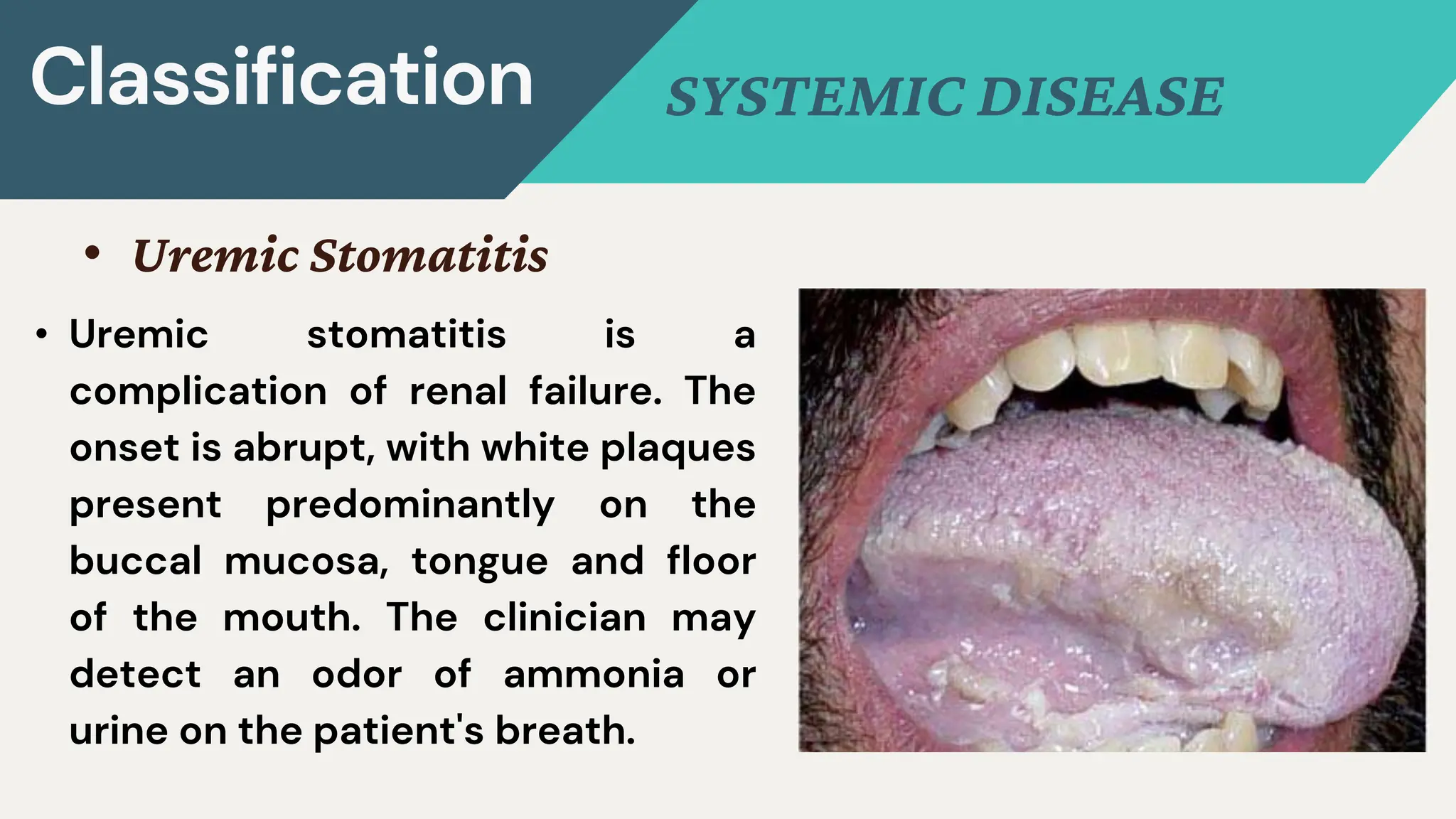 Classification

SYSTEMIC DISEASE

• Uremic Stomatitis

• Uremic stomatitis is a complication of renal failure. The onset is abrupt, with white plaques present predominantly on the buccal mucosa, tongue and floor of the mouth. The clinician may detect an odor of ammonia or urine on the patient's breath.